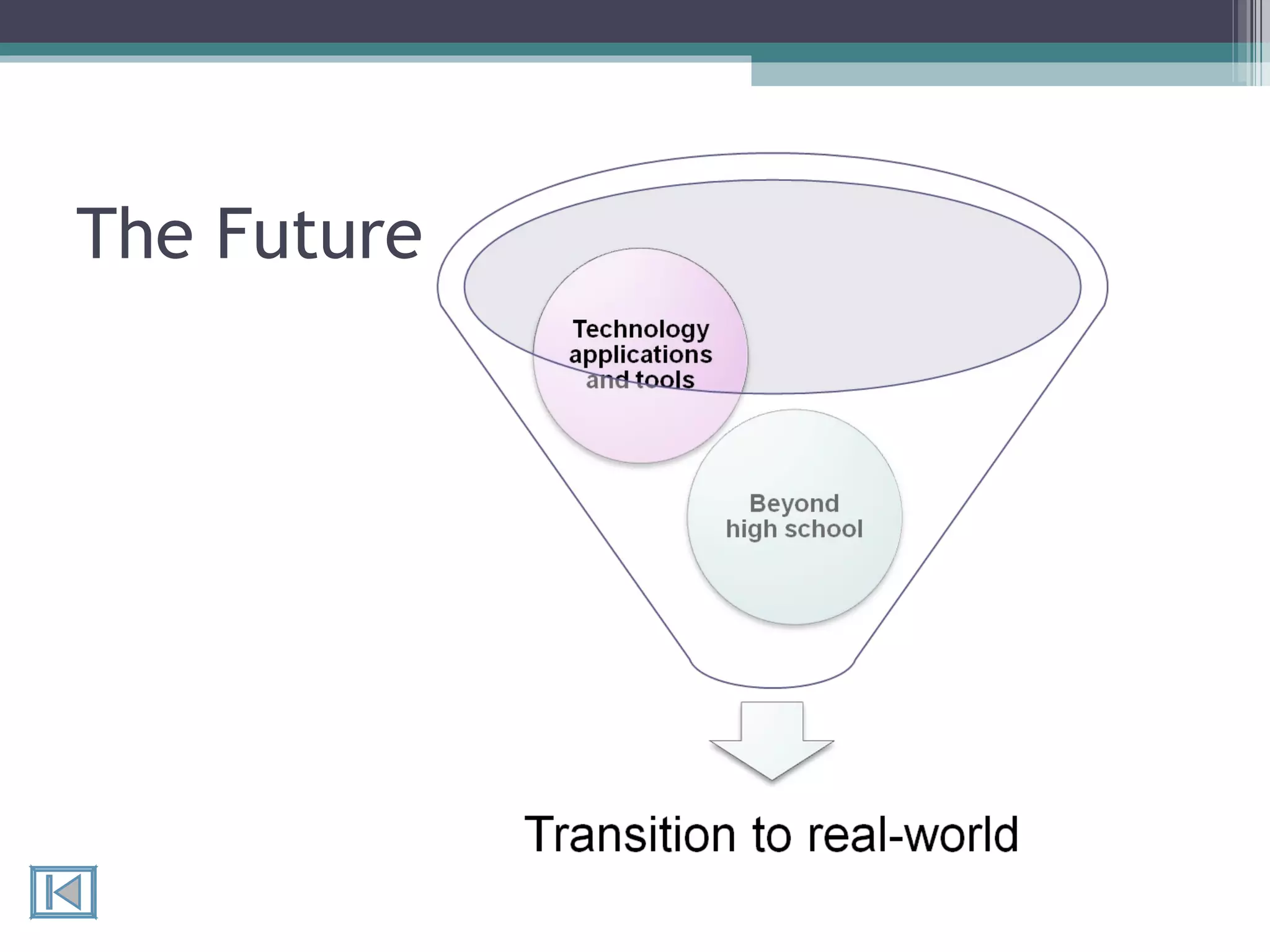 The Future

Technology applications and tools

Beyond high school

Transition to real-world